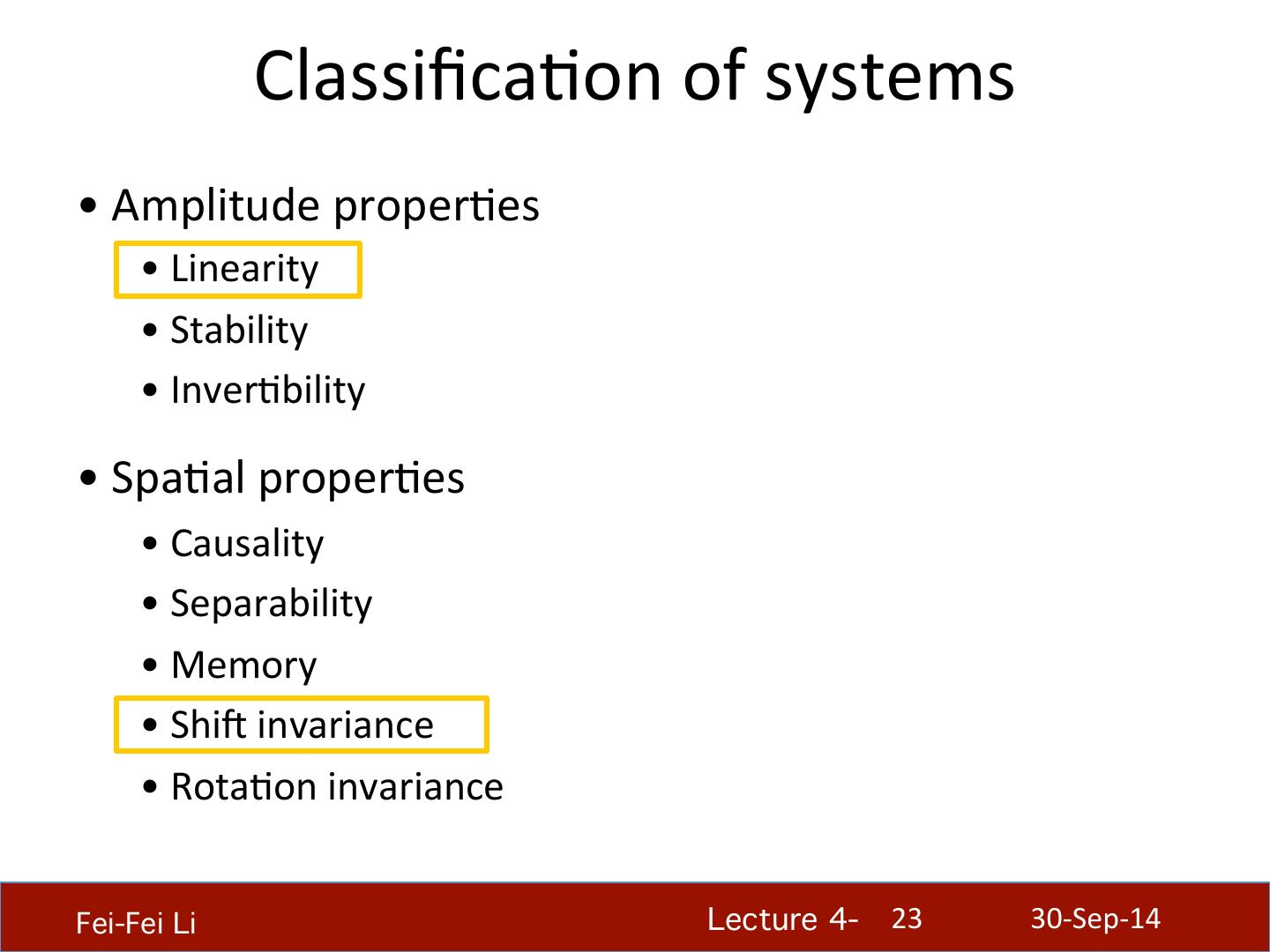 Classification of systems

• Amplitude properties
  • Linearity
  • Stability
  • Invertibility

• Spatial properties
  • Causality
  • Separability
  • Memory
  • Shift invariance
  • Rotation invariance

Fei-Fei Li

Lecture 4- 23

30-Sep-14